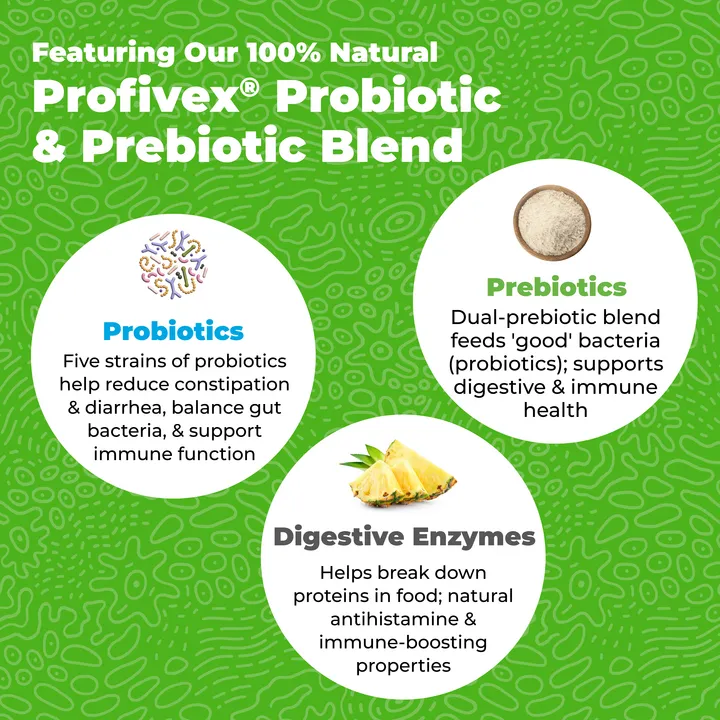 Featuring Our 100% Natural
Profivex® Probiotic & Prebiotic Blend

Probiotics
Five strains of probiotics help reduce constipation & diarrhea, balance gut bacteria, & support immune function

Prebiotics
Dual-prebiotic blend feeds 'good' bacteria (probiotics); supports digestive & immune health

Digestive Enzymes
Helps break down proteins in food; natural antihistamine & immune-boosting properties